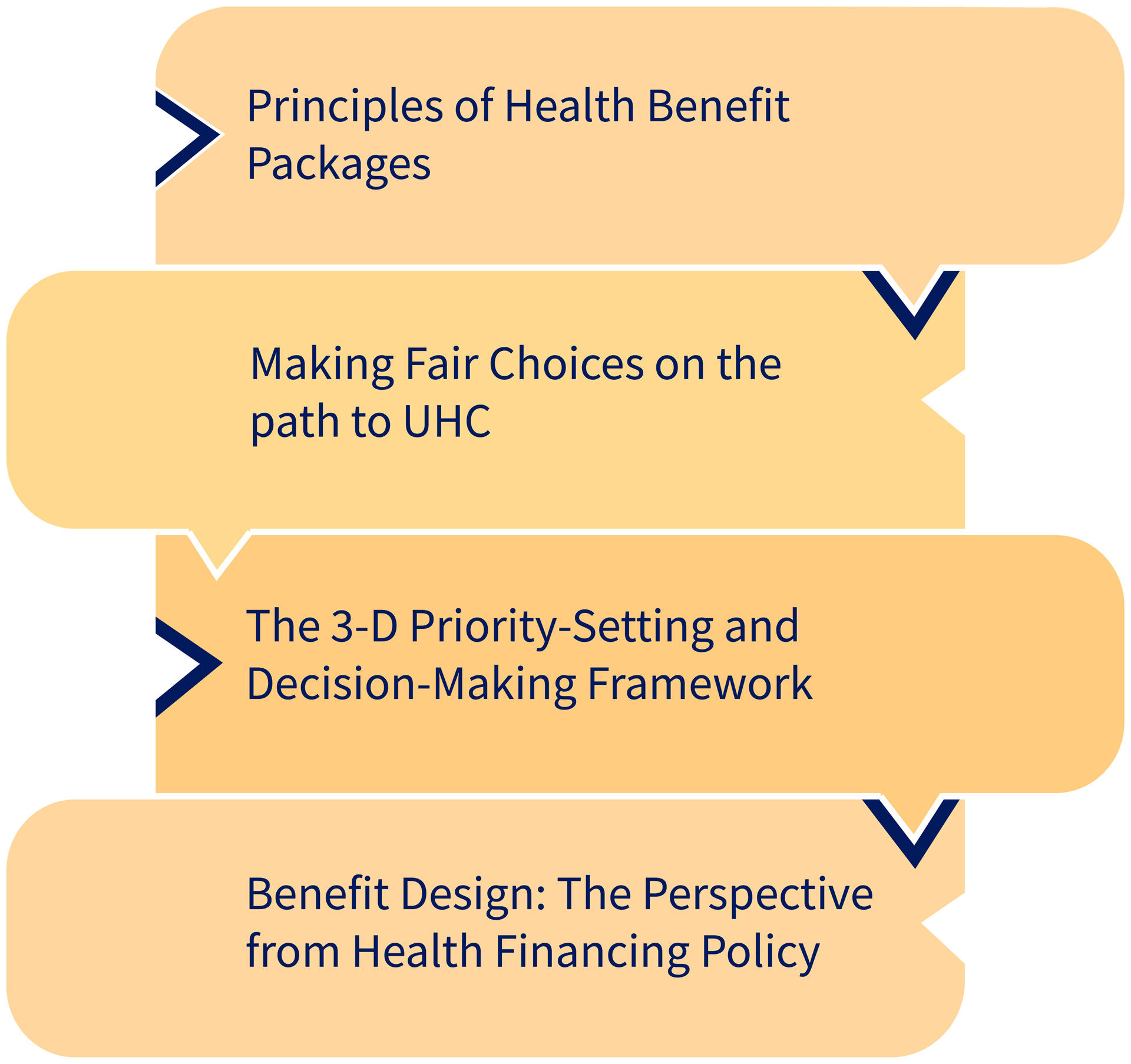 Principles of Health Benefit Packages

Making Fair Choices on the path to UHC

The 3-D Priority-Setting and Decision-Making Framework

Benefit Design: The Perspective from Health Financing Policy